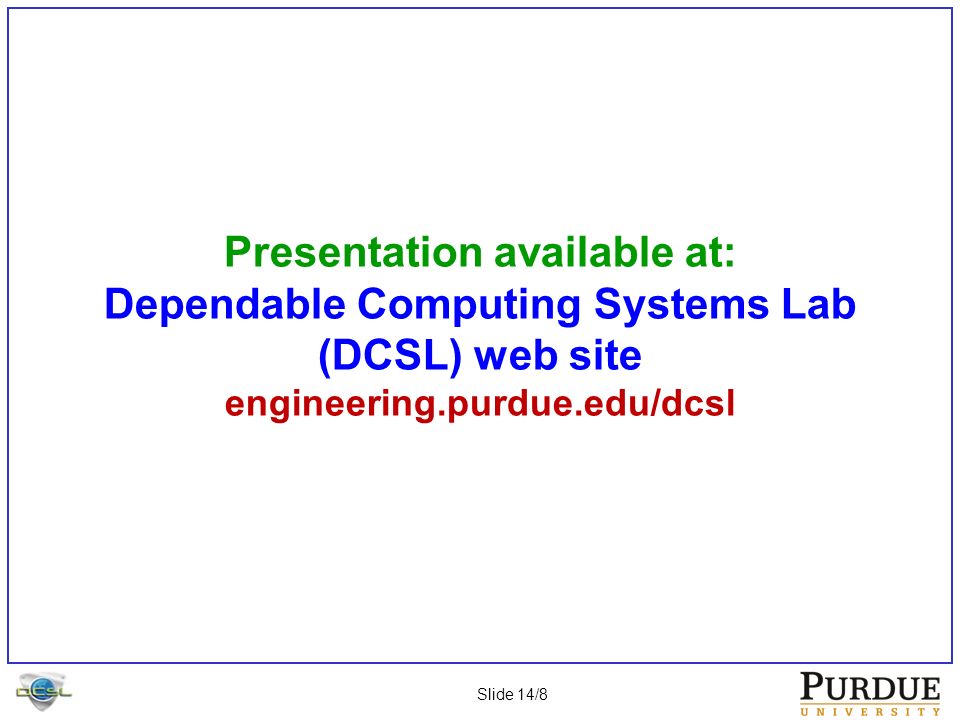 Presentation available at:
Dependable Computing Systems Lab (DCSL) web site
engineering.purdue.edu/dcsl

DCSL

Slide 14/8

PURDUE
UNIVERSITY